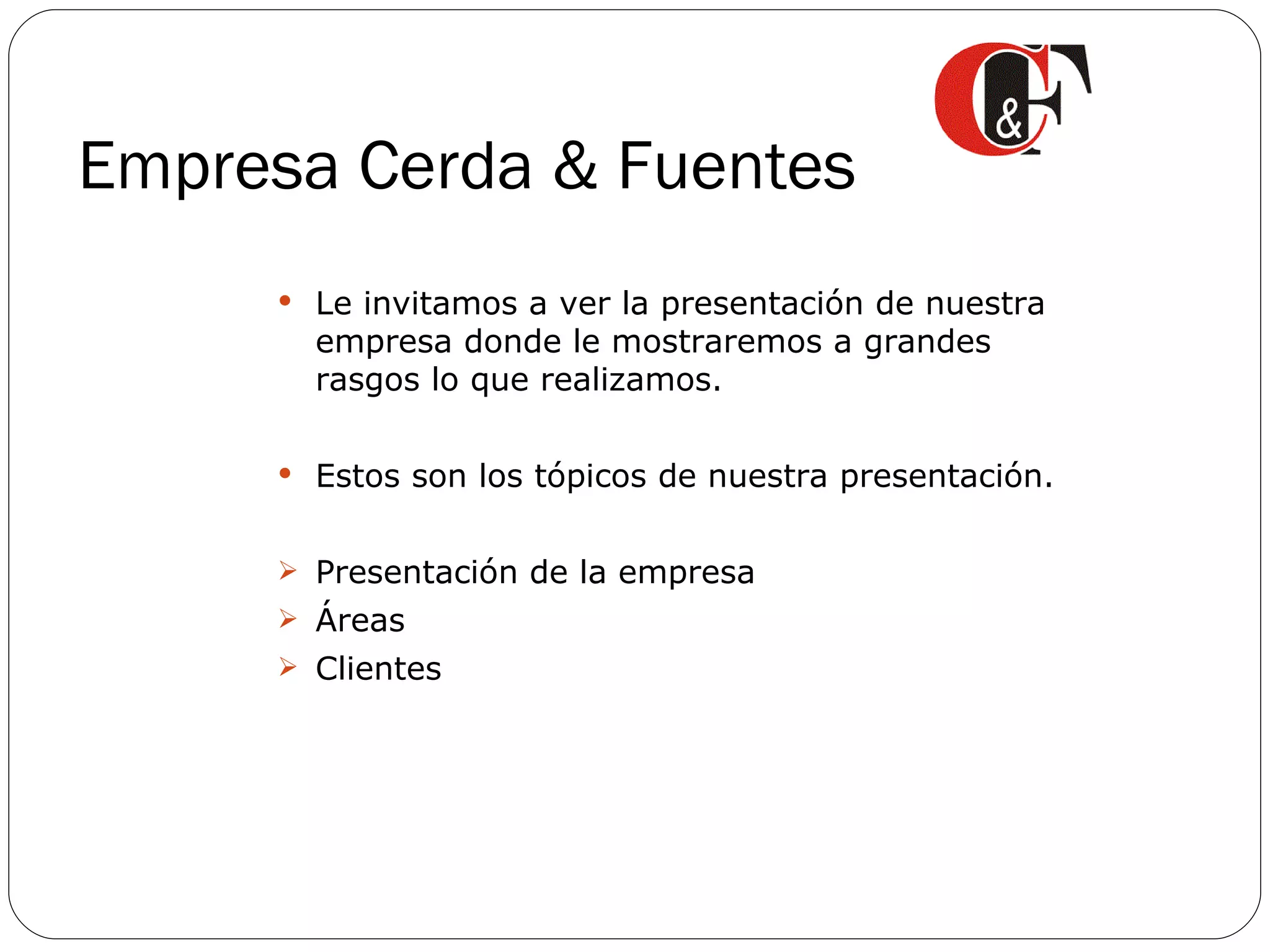 C&F

Empresa Cerda & Fuentes

• Le invitamos a ver la presentación de nuestra empresa donde le mostraremos a grandes rasgos lo que realizamos.

• Estos son los tópicos de nuestra presentación.

➢ Presentación de la empresa
➢ Áreas
➢ Clientes